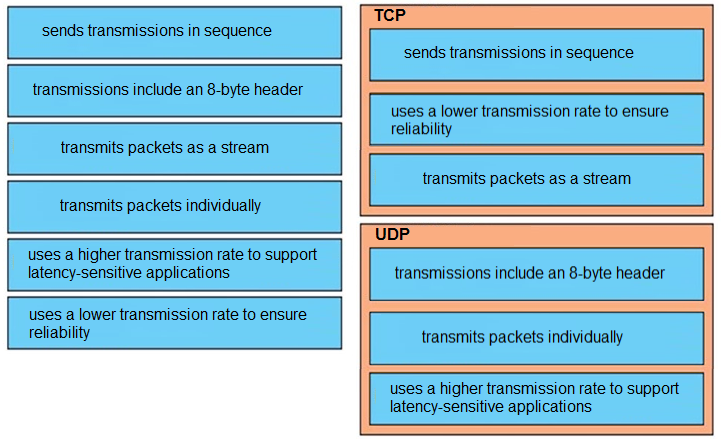 sends transmissions in sequence

transmissions include an 8-byte header

transmits packets as a stream

transmits packets individually

uses a higher transmission rate to support latency-sensitive applications

uses a lower transmission rate to ensure reliability

TCP

sends transmissions in sequence

uses a lower transmission rate to ensure reliability

transmits packets as a stream

UDP

transmissions include an 8-byte header

transmits packets individually

uses a higher transmission rate to support latency-sensitive applications